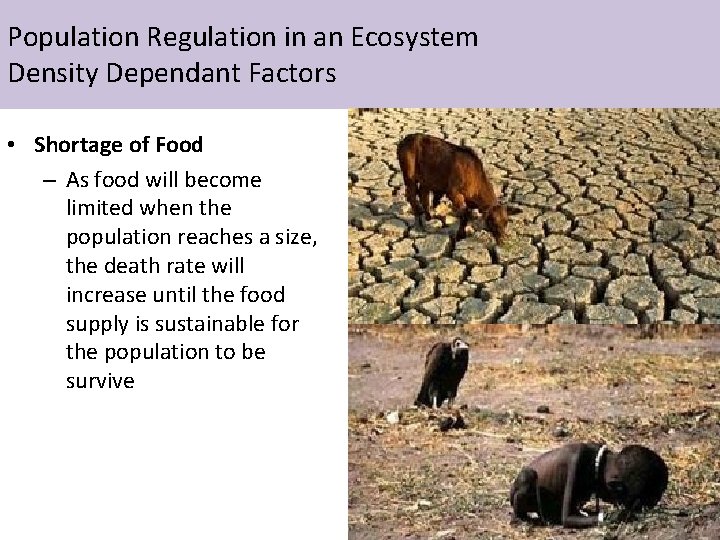 Population Regulation in an Ecosystem
Density Dependant Factors

• **Shortage of Food**
– As food will become limited when the population reaches a size, the death rate will increase until the food supply is sustainable for the population to be survive